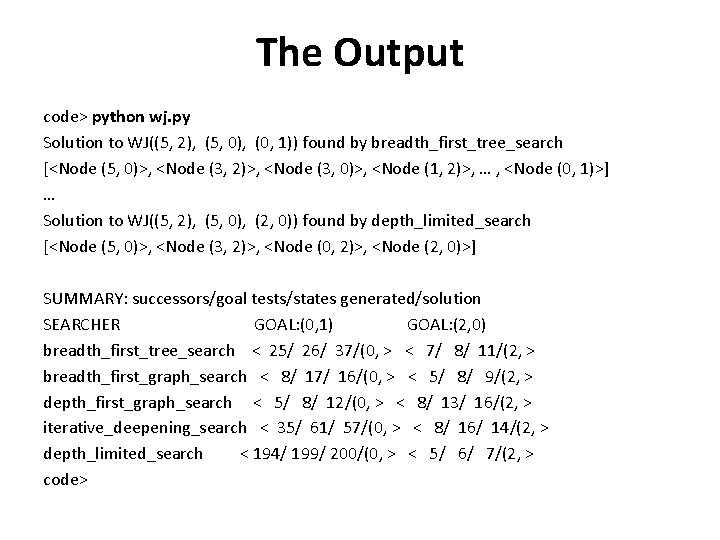 The Output

code> python wj.py
Solution to WJ((5, 2), (5, 0), (0, 1)) found by breadth_first_tree_search
[<Node (5, 0)>, <Node (3, 2)>, <Node (3, 0)>, <Node (1, 2)>, … , <Node (0, 1)>]
…
Solution to WJ((5, 2), (5, 0), (2, 0)) found by depth_limited_search
[<Node (5, 0)>, <Node (3, 2)>, <Node (0, 2)>, <Node (2, 0)>]

SUMMARY: successors/goal tests/states generated/solution
SEARCHER GOAL:(0,1) GOAL:(2,0)
breadth_first_tree_search < 25/ 26/ 37/(0, > < 7/ 8/ 11/(2, >
breadth_first_graph_search < 8/ 17/ 16/(0, > < 5/ 8/ 9/(2, >
depth_first_graph_search < 5/ 8/ 12/(0, > < 8/ 13/ 16/(2, >
iterative_deepening_search < 35/ 61/ 57/(0, > < 8/ 16/ 14/(2, >
depth_limited_search < 194/ 199/ 200/(0, > < 5/ 6/ 7/(2, >
code>